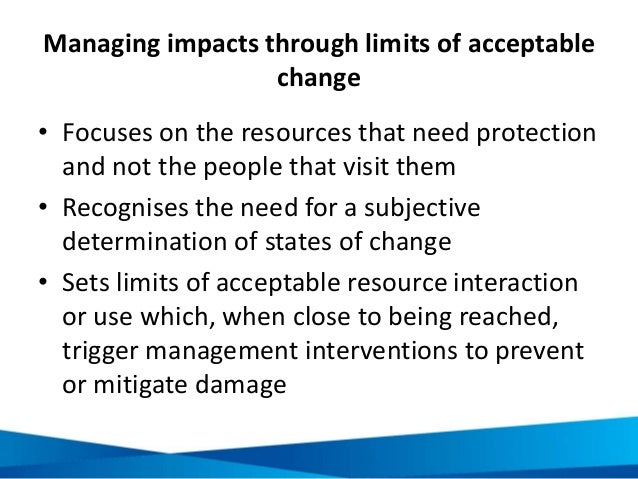 Managing impacts through limits of acceptable change

• Focuses on the resources that need protection and not the people that visit them

• Recognises the need for a subjective determination of states of change

• Sets limits of acceptable resource interaction or use which, when close to being reached, trigger management interventions to prevent or mitigate damage